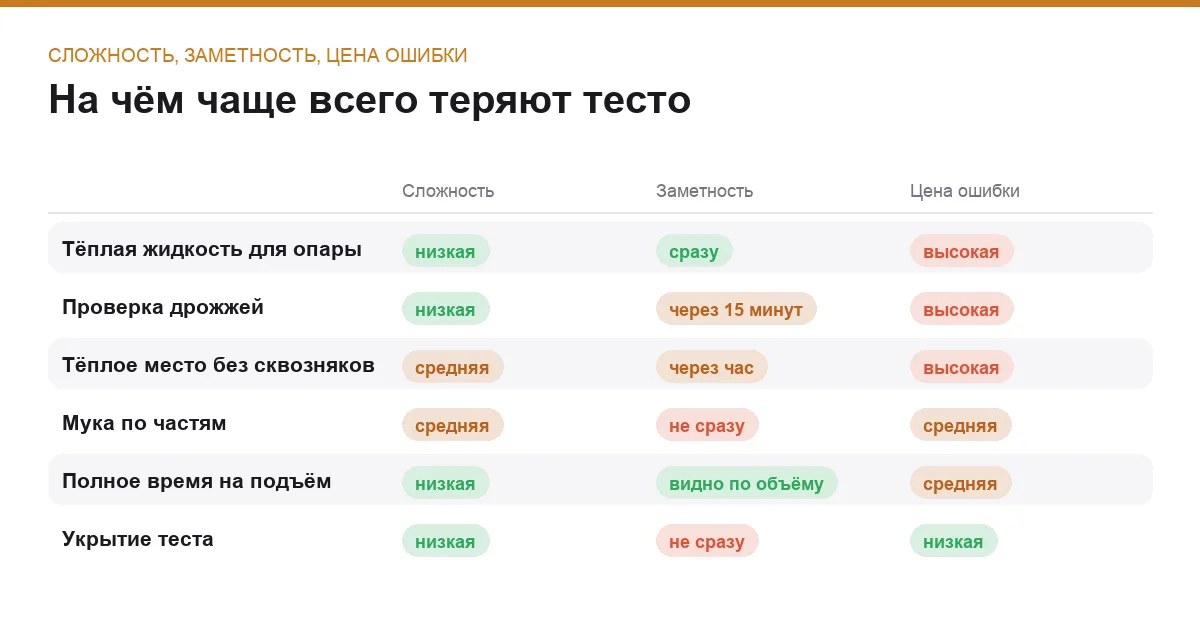 СЛОЖНОСТЬ, ЗАМЕТНОСТЬ, ЦЕНА ОШИБКИ

На чём чаще всего теряют тесто

| | Сложность | Заметность | Цена ошибки |
|---|---|---|---|
| Тёплая жидкость для опары | низкая | сразу | высокая |
| Проверка дрожжей | низкая | через 15 минут | высокая |
| Тёплое место без сквозняков | средняя | через час | высокая |
| Мука по частям | средняя | не сразу | средняя |
| Полное время на подъём | низкая | видно по объёму | средняя |
| Укрытие теста | низкая | не сразу | низкая |